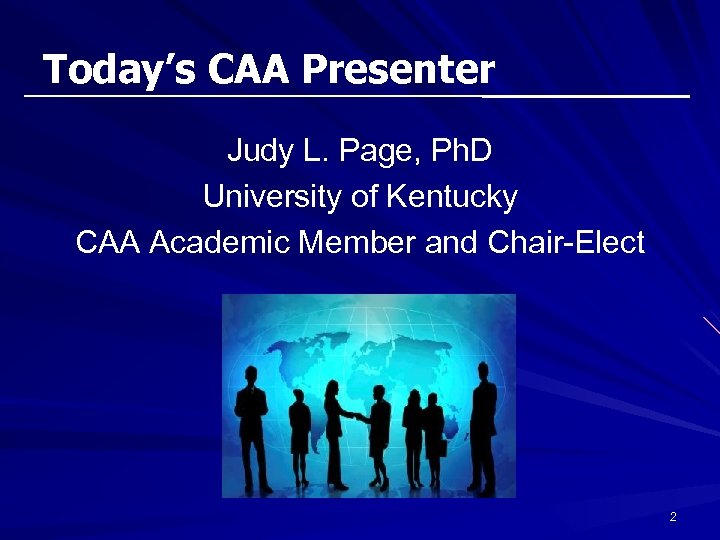 Today's CAA Presenter

Judy L. Page, PhD
University of Kentucky
CAA Academic Member and Chair-Elect

2